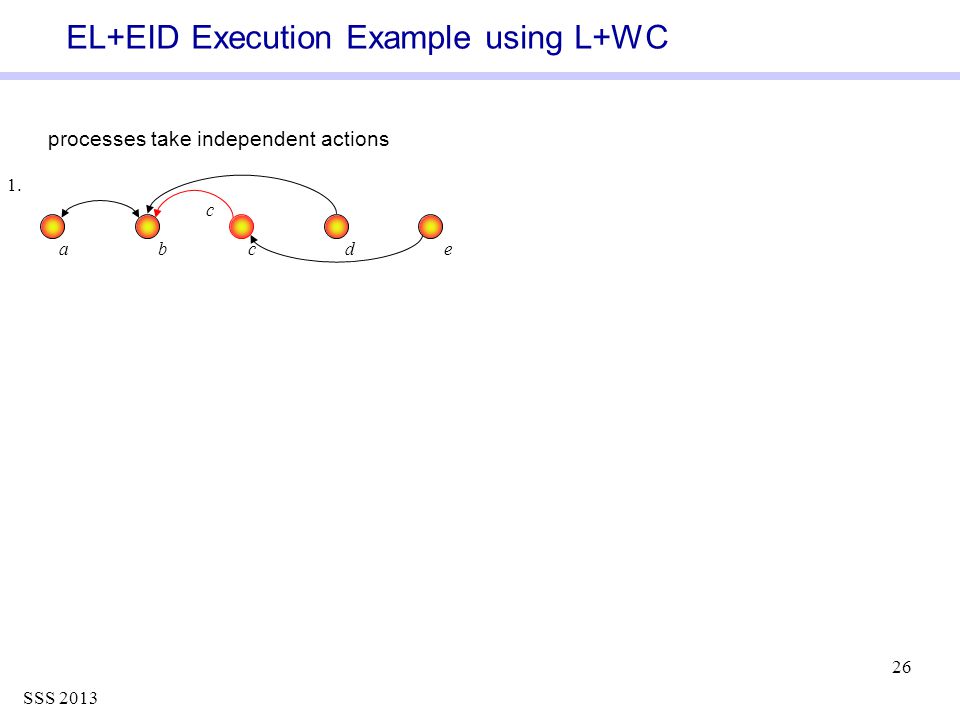 EL+EID Execution Example using L+WC

processes take independent actions

1.

c

a b c d e

26

SSS 2013